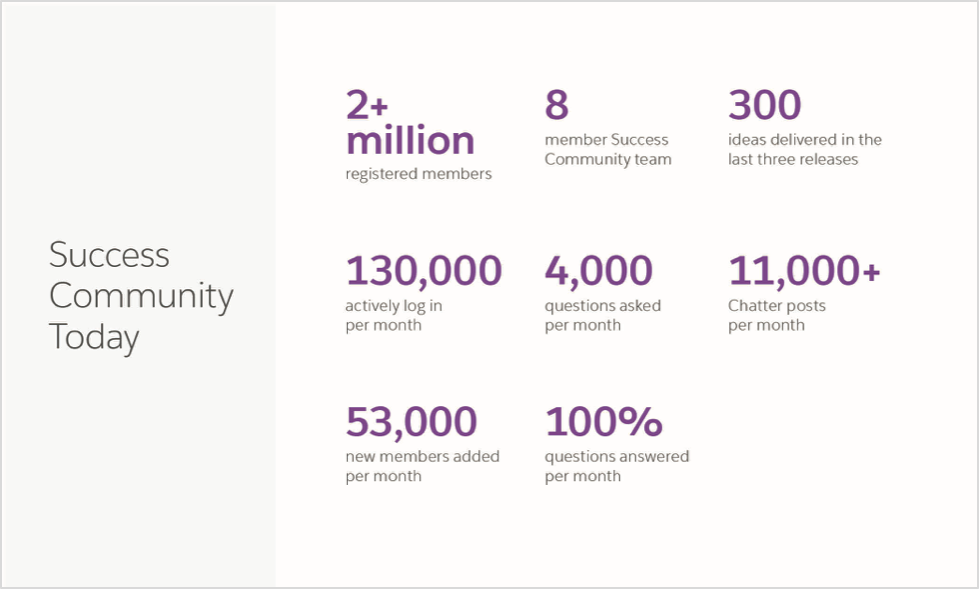 Success Community Today

2+ million
registered members

8
member Success Community team

300
ideas delivered in the last three releases

130,000
actively log in per month

4,000
questions asked per month

11,000+
Chatter posts per month

53,000
new members added per month

100%
questions answered per month